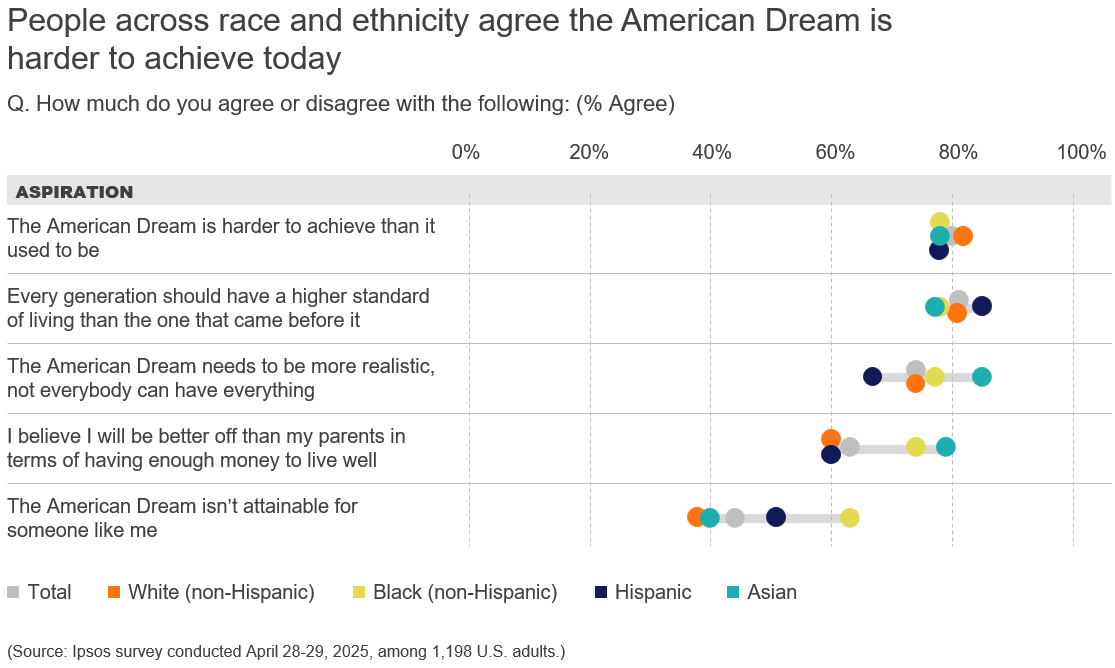 People across race and ethnicity agree the American Dream is harder to achieve today

Q. How much do you agree or disagree with the following: (% Agree)

0% 20% 40% 60% 80% 100%

ASPIRATION

The American Dream is harder to achieve than it used to be

Every generation should have a higher standard of living than the one that came before it

The American Dream needs to be more realistic, not everybody can have everything

I believe I will be better off than my parents in terms of having enough money to live well

The American Dream isn't attainable for someone like me

Total White (non-Hispanic) Black (non-Hispanic) Hispanic Asian

(Source: Ipsos survey conducted April 28-29, 2025, among 1,198 U.S. adults.)